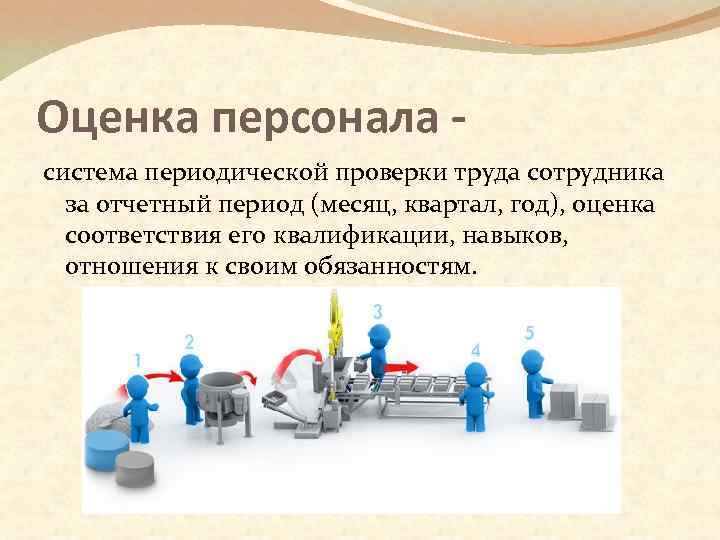 Оценка персонала -

система периодической проверки труда сотрудника за отчетный период (месяц, квартал, год), оценка соответствия его квалификации, навыков, отношения к своим обязанностям.

1 2 3 4 5